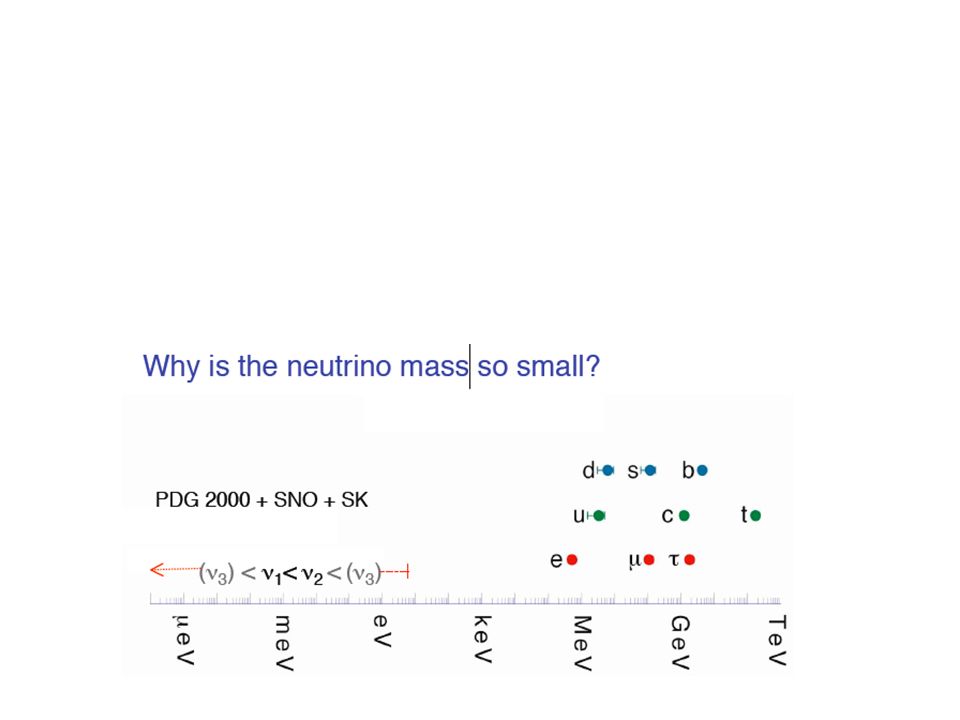 Why is the neutrino mass so small?

d s b

PDG 2000 + SNO + SK

u c t

e $\mu$ $\tau$

$(\nu_3) < \nu_1 < \nu_2 < (\nu_3)$

$\mu$eV meV eV keV MeV GeV TeV